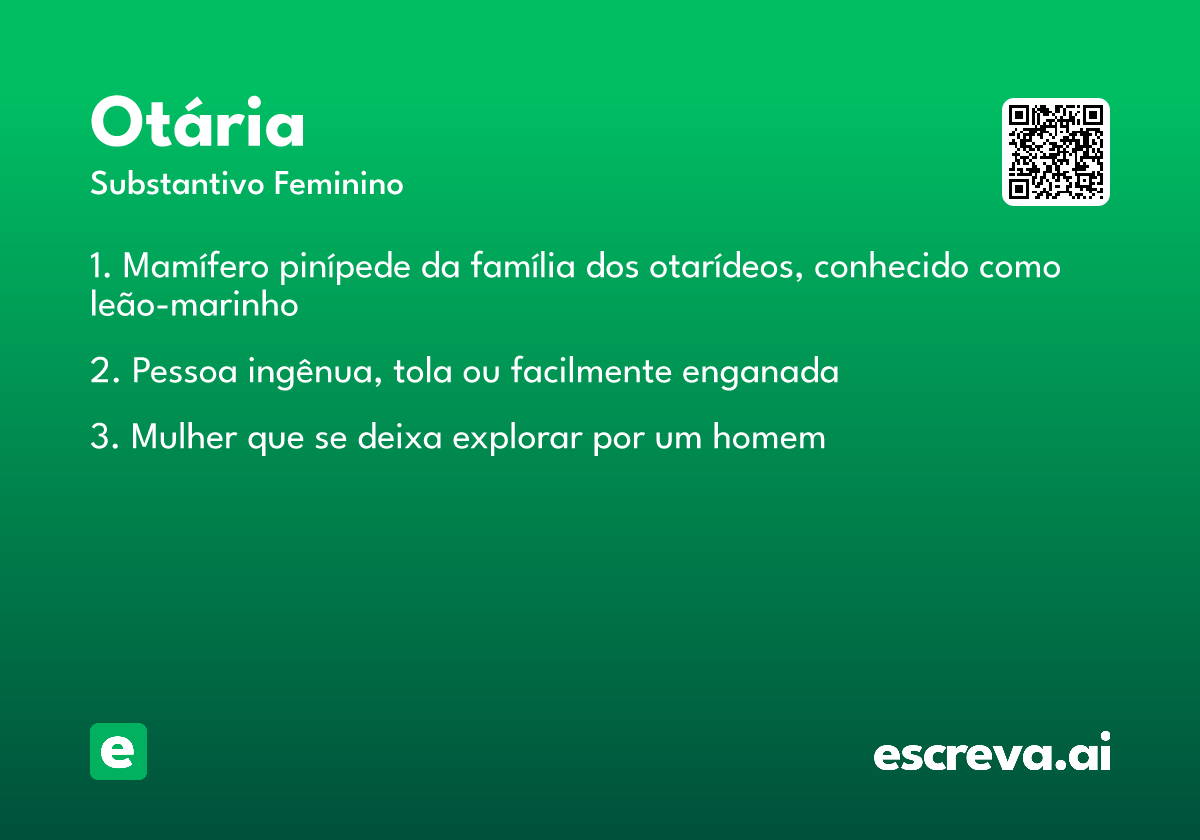 Otária

Substantivo Feminino

1. Mamífero pinípede da família dos otarídeos, conhecido como leão-marinho

2. Pessoa ingênua, tola ou facilmente enganada

3. Mulher que se deixa explorar por um homem

e

escreva.ai